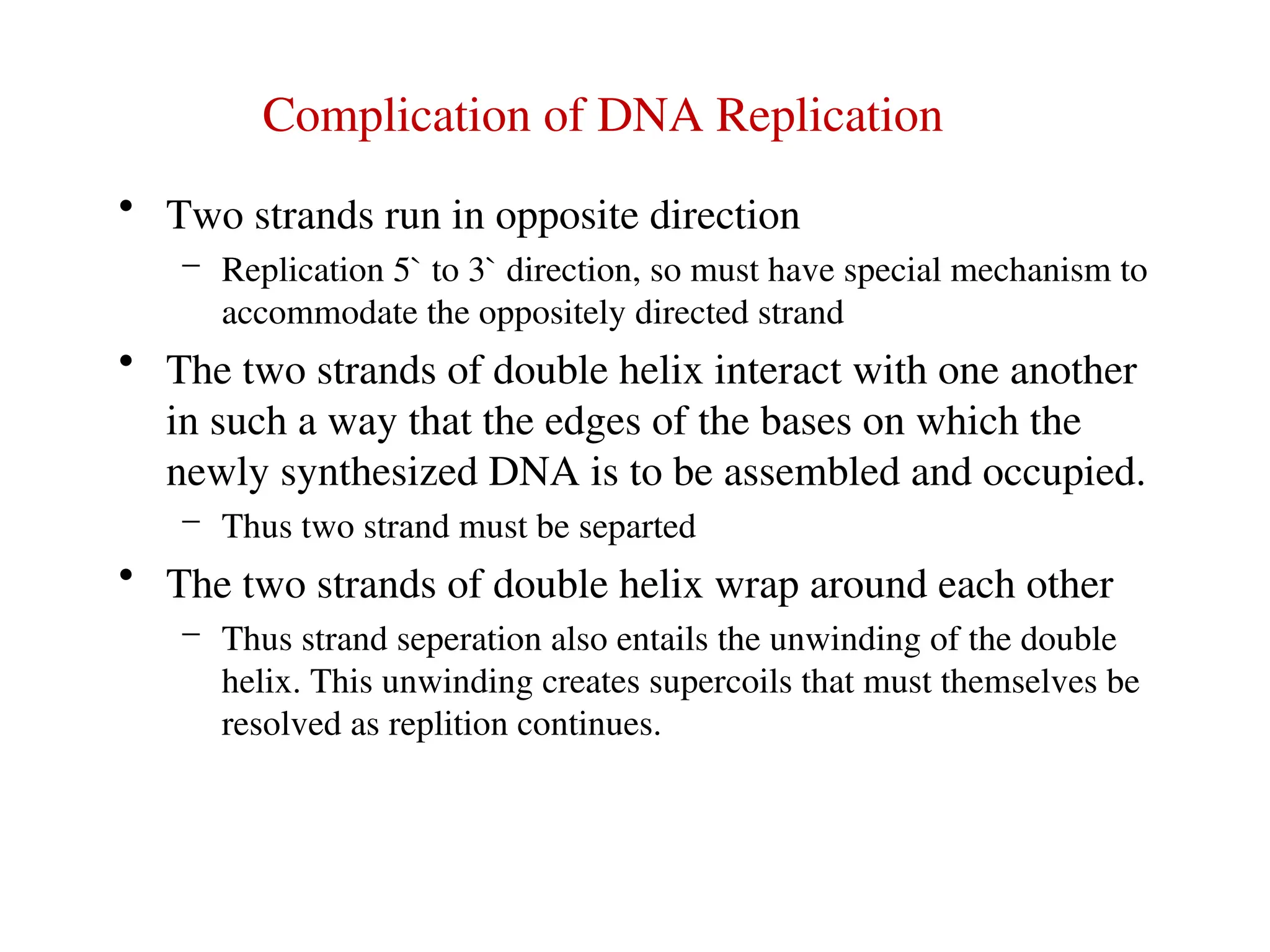 Complication of DNA Replication

• Two strands run in opposite direction
  – Replication 5` to 3` direction, so must have special mechanism to accommodate the oppositely directed strand
• The two strands of double helix interact with one another in such a way that the edges of the bases on which the newly synthesized DNA is to be assembled and occupied.
  – Thus two strand must be separted
• The two strands of double helix wrap around each other
  – Thus strand seperation also entails the unwinding of the double helix. This unwinding creates supercoils that must themselves be resolved as replition continues.